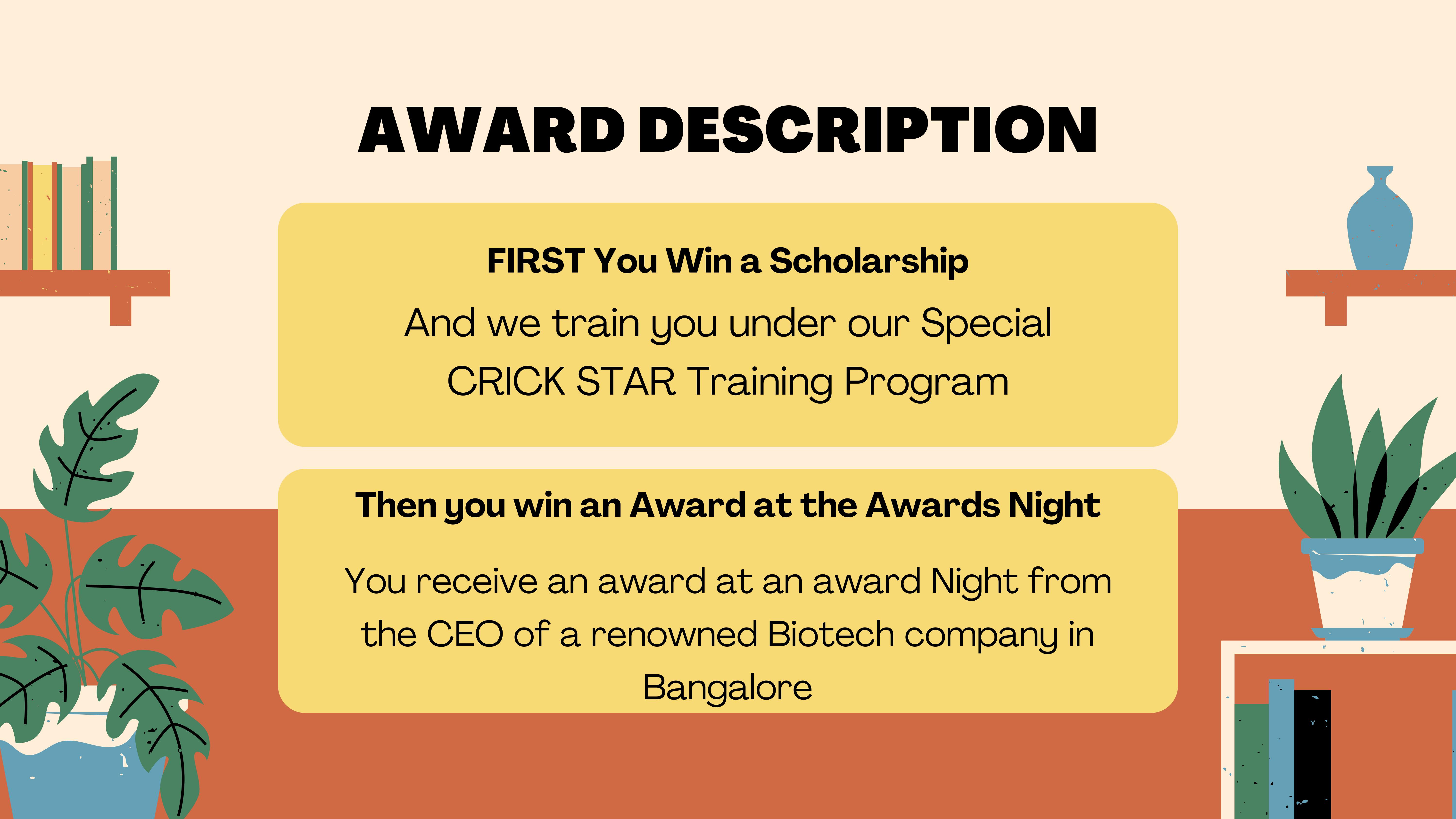 AWARD DESCRIPTION

FIRST You Win a Scholarship

And we train you under our Special CRICK STAR Training Program

Then you win an Award at the Awards Night

You receive an award at an award Night from the CEO of a renowned Biotech company in Bangalore